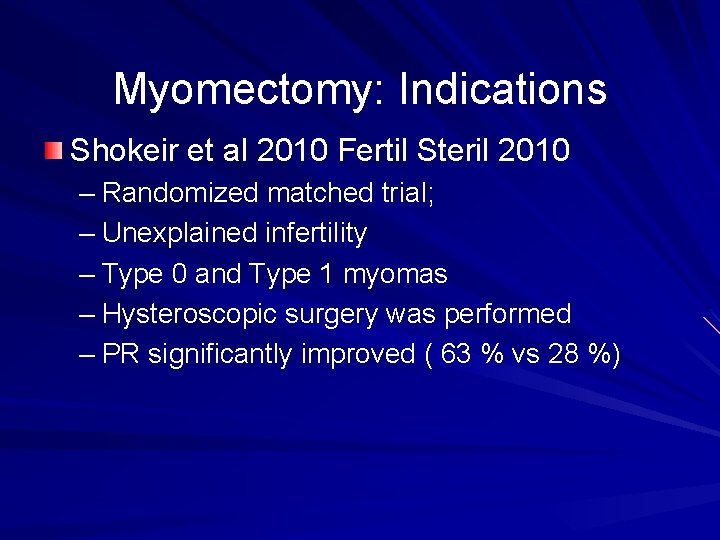 Myomectomy: Indications

Shokeir et al 2010 Fertil Steril 2010

– Randomized matched trial;

– Unexplained infertility

– Type 0 and Type 1 myomas

– Hysteroscopic surgery was performed

– PR significantly improved ( 63 % vs 28 %)